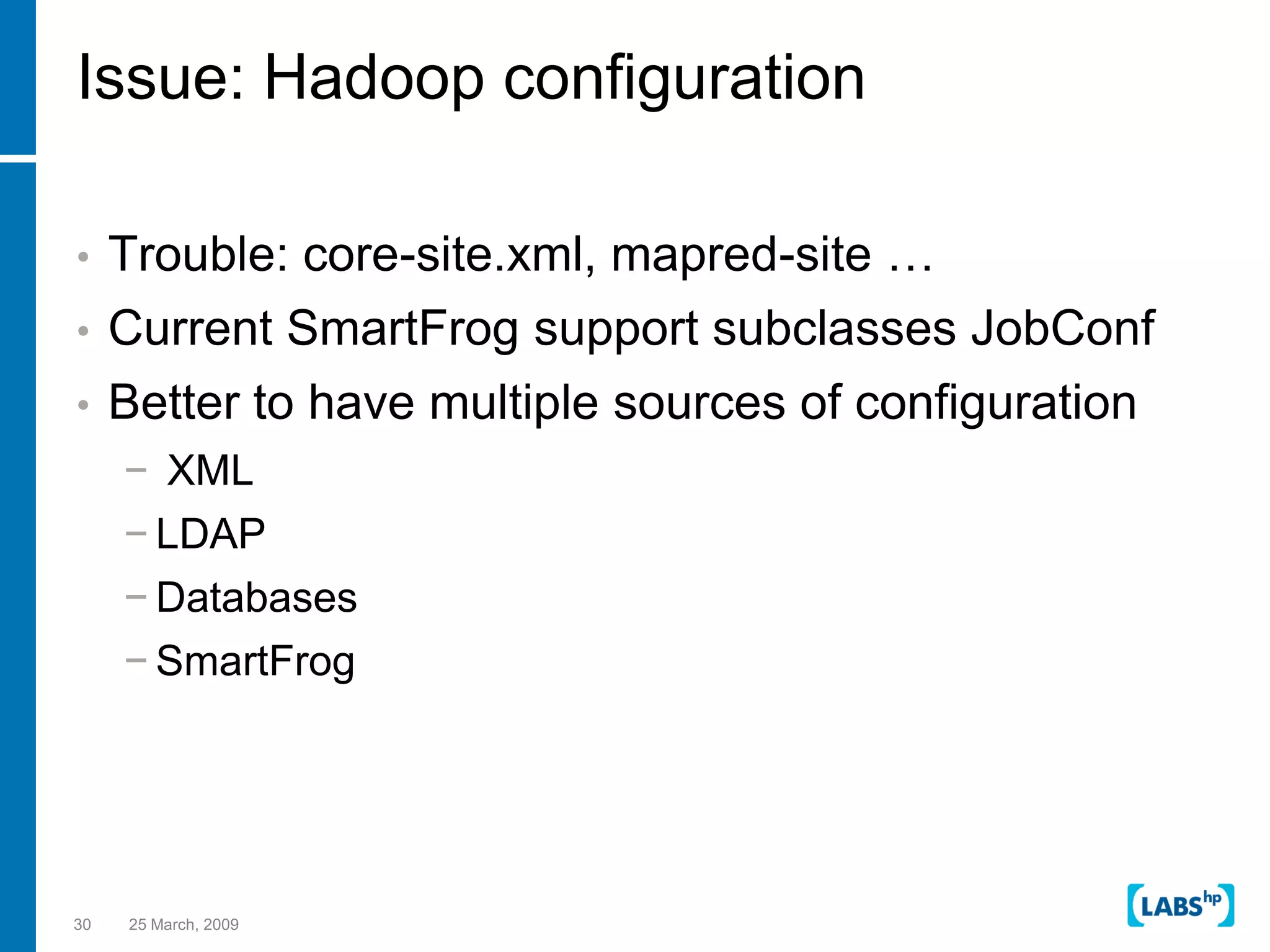 Issue: Hadoop configuration

• Trouble: core-site.xml, mapred-site …
• Current SmartFrog support subclasses JobConf
• Better to have multiple sources of configuration
 – XML
 – LDAP
 – Databases
 – SmartFrog

30 25 March, 2009

LABS hp